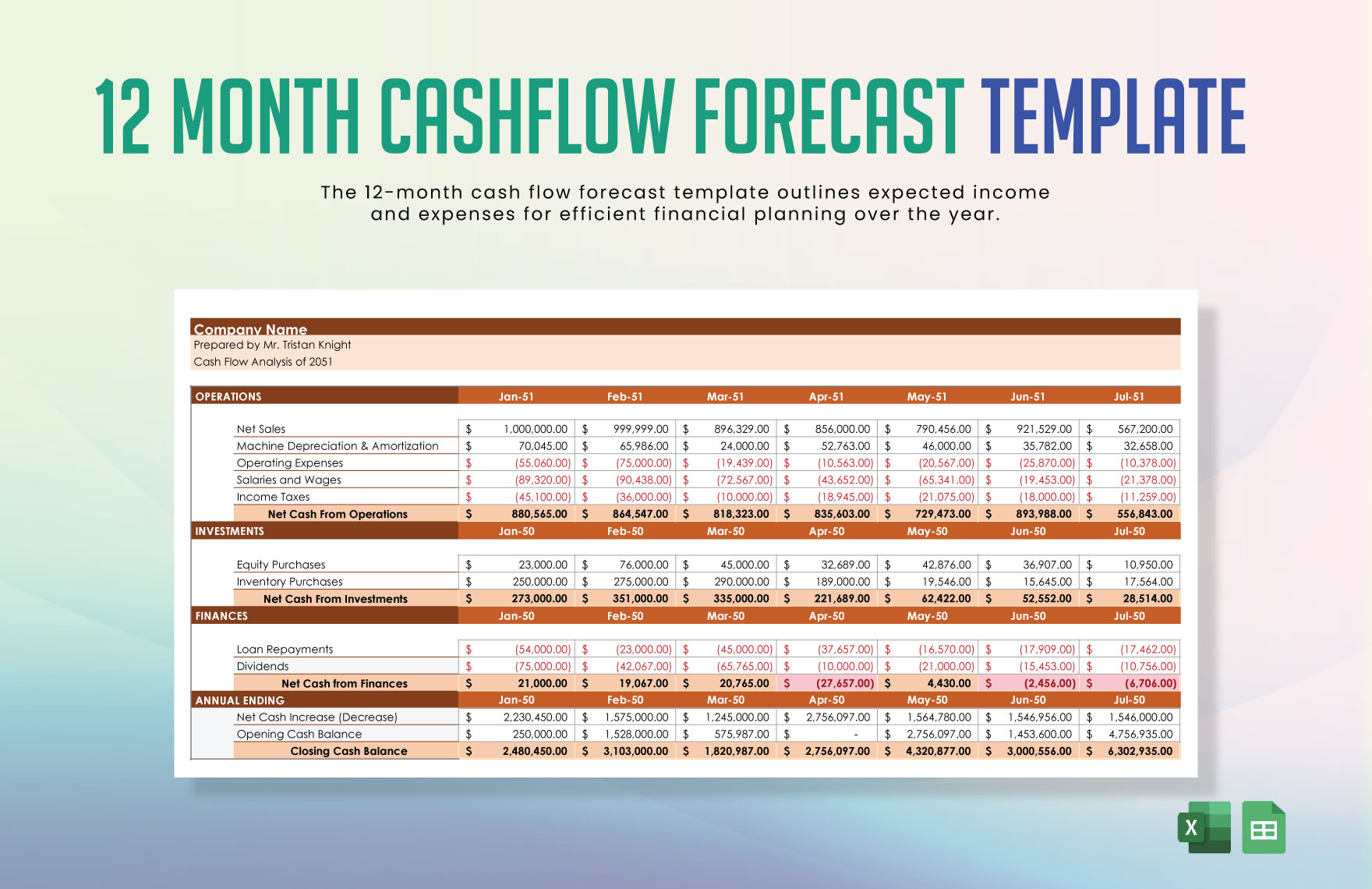 12 MONTH CASHFLOW FORECAST TEMPLATE

The 12-month cash flow forecast template outlines expected income and expenses for efficient financial planning over the year.

Company Name
Prepared by Mr. Tristan Knight
Cash Flow Analysis of 2051

| OPERATIONS | Jan-51 | Feb-51 | Mar-51 | Apr-51 | May-51 | Jun-51 | Jul-51 |
|---|---|---|---|---|---|---|---|
| Net Sales | $ 1,000,000.00 | $ 999,999.00 | $ 896,329.00 | $ 856,000.00 | $ 790,456.00 | $ 921,529.00 | $ 567,200.00 |
| Machine Depreciation & Amortization | $ 70,045.00 | $ 65,986.00 | $ 24,000.00 | $ 52,763.00 | $ 46,000.00 | $ 35,782.00 | $ 32,658.00 |
| Operating Expenses | $ (55,060.00) | $ (75,000.00) | $ (19,439.00) | $ (10,563.00) | $ (20,567.00) | $ (25,870.00) | $ (10,378.00) |
| Salaries and Wages | $ (89,320.00) | $ (90,438.00) | $ (72,567.00) | $ (43,652.00) | $ (65,341.00) | $ (19,453.00) | $ (21,378.00) |
| Income Taxes | $ (45,100.00) | $ (36,000.00) | $ (10,000.00) | $ (18,945.00) | $ (21,075.00) | $ (18,000.00) | $ (11,259.00) |
| Net Cash From Operations | $ 880,565.00 | $ 864,547.00 | $ 818,323.00 | $ 835,603.00 | $ 729,473.00 | $ 893,988.00 | $ 556,843.00 |
| INVESTMENTS | Jan-50 | Feb-50 | Mar-50 | Apr-50 | May-50 | Jun-50 | Jul-50 |
| Equity Purchases | $ 23,000.00 | $ 76,000.00 | $ 45,000.00 | $ 32,689.00 | $ 42,876.00 | $ 36,907.00 | $ 10,950.00 |
| Inventory Purchases | $ 250,000.00 | $ 275,000.00 | $ 290,000.00 | $ 189,000.00 | $ 19,546.00 | $ 15,645.00 | $ 17,564.00 |
| Net Cash From Investments | $ 273,000.00 | $ 351,000.00 | $ 335,000.00 | $ 221,689.00 | $ 62,422.00 | $ 52,552.00 | $ 28,514.00 |
| FINANCES | Jan-50 | Feb-50 | Mar-50 | Apr-50 | May-50 | Jun-50 | Jul-50 |
| Loan Repayments | $ (54,000.00) | $ (23,000.00) | $ (45,000.00) | $ (37,657.00) | $ (16,570.00) | $ (17,909.00) | $ (17,462.00) |
| Dividends | $ (75,000.00) | $ (42,067.00) | $ (65,765.00) | $ (10,000.00) | $ (21,000.00) | $ (15,453.00) | $ (10,756.00) |
| Net Cash from Finances | $ 21,000.00 | $ 19,067.00 | $ 20,765.00 | $ (27,657.00) | $ 4,430.00 | $ (2,456.00) | $ (6,706.00) |
| ANNUAL ENDING | Jan-50 | Feb-50 | Mar-50 | Apr-50 | May-50 | Jun-50 | Jul-50 |
| Net Cash Increase (Decrease) | $ 2,230,450.00 | $ 1,575,000.00 | $ 1,245,000.00 | $ 2,756,097.00 | $ 1,564,780.00 | $ 1,546,956.00 | $ 1,546,000.00 |
| Opening Cash Balance | $ 250,000.00 | $ 1,528,000.00 | $ 575,987.00 | $ - | $ 2,756,097.00 | $ 1,453,600.00 | $ 4,756,935.00 |
| Closing Cash Balance | $ 2,480,450.00 | $ 3,103,000.00 | $ 1,820,987.00 | $ 2,756,097.00 | $ 4,320,877.00 | $ 3,000,556.00 | $ 6,302,935.00 |

X